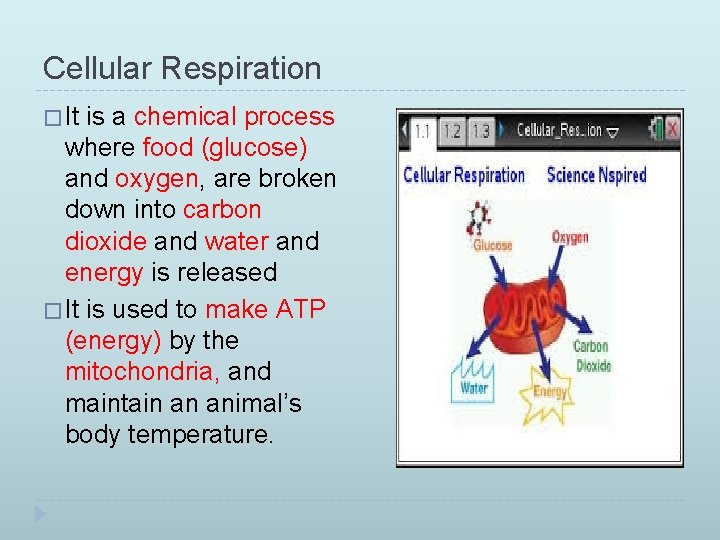 Cellular Respiration

□ It is a chemical process where food (glucose) and oxygen, are broken down into carbon dioxide and water and energy is released

□ It is used to make ATP (energy) by the mitochondria, and maintain an animal's body temperature.

1.1 1.2 1.3 Cellular_Res...ion

Cellular Respiration Science Nspired

Glucose
Oxygen
Carbon Dioxide
Water
Energy